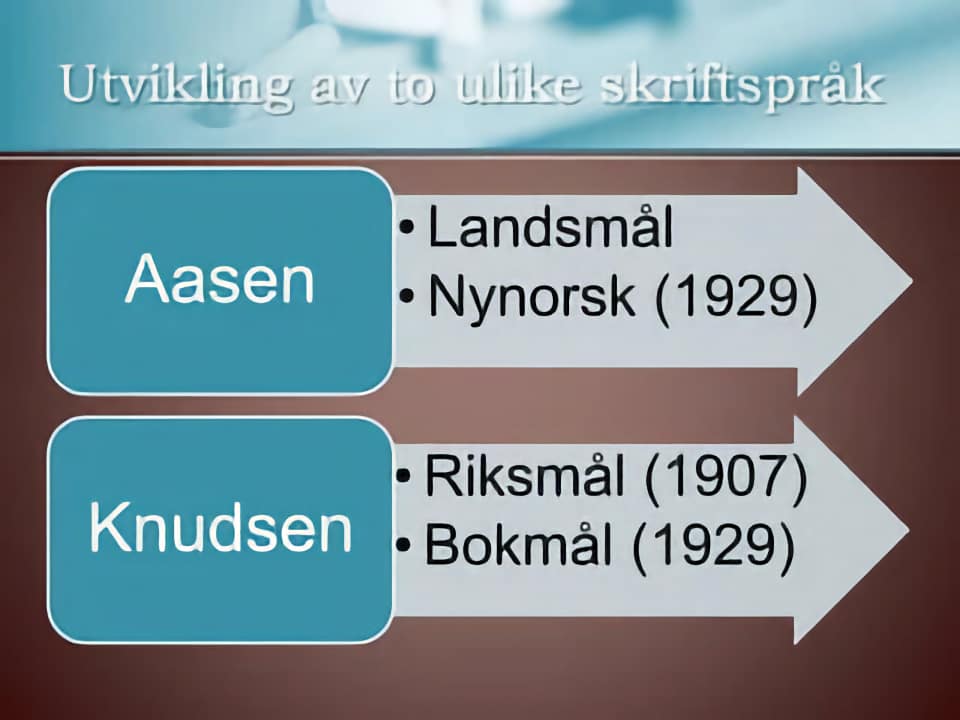 Utvikling av to ulike skriftspråk

Aasen

• Landsmål
• Nynorsk (1929)

Knudsen

• Riksmål (1907)
• Bokmål (1929)